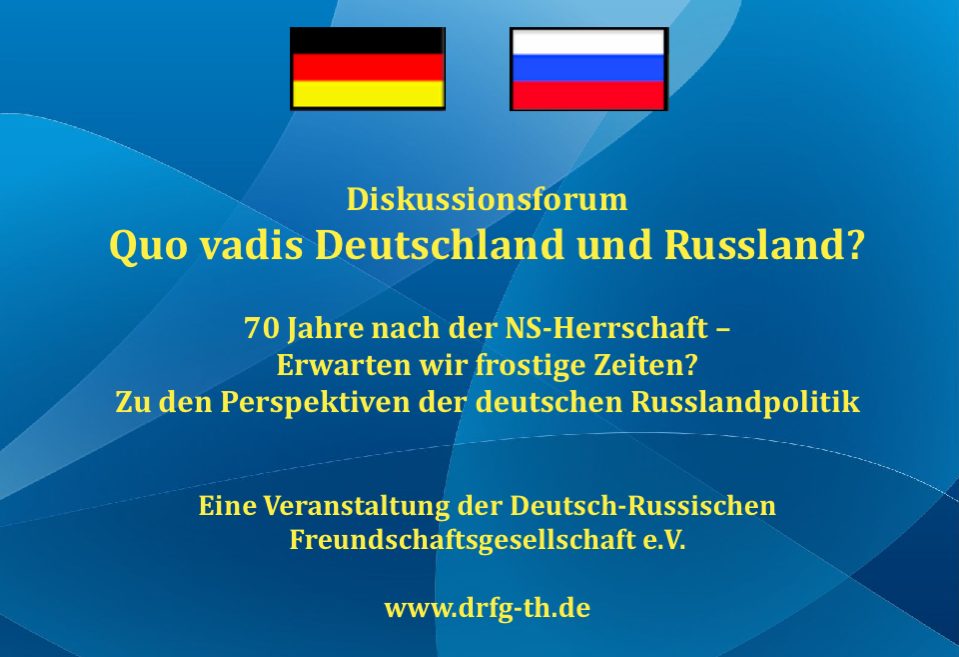 Diskussionsforum
Quo vadis Deutschland und Russland?

70 Jahre nach der NS-Herrschaft –
Erwarten wir frostige Zeiten?
Zu den Perspektiven der deutschen Russlandpolitik

Eine Veranstaltung der Deutsch-Russischen Freundschaftsgesellschaft e.V.

www.drfg-th.de